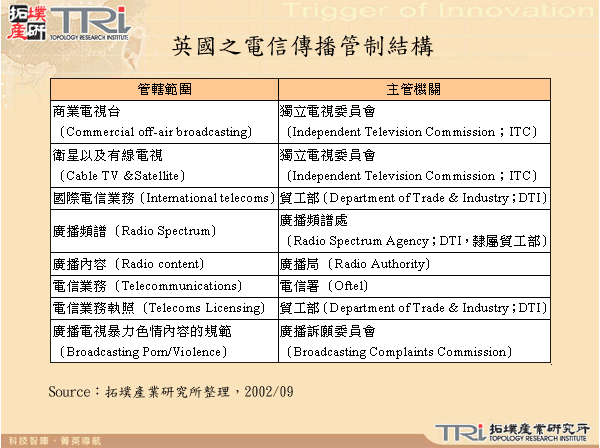 拓墣產研 TRi TOPOLOGY RESEARCH INSTITUTE

Trigger of Innovation

英國之電信傳播管制結構

| 管轄範圍 | 主管機關 |
|---|---|
| 商業電視台（Commercial off-air broadcasting） | 獨立電視委員會（Independent Television Commission；ITC） |
| 衛星以及有線電視（Cable TV &Satellite） | 獨立電視委員會（Independent Television Commission；ITC） |
| 國際電信業務（International telecoms） | 貿工部（Department of Trade & Industry；DTI） |
| 廣播頻譜（Radio Spectrum） | 廣播頻譜處（Radio Spectrum Agency；DTI，隸屬貿工部） |
| 廣播內容（Radio content） | 廣播局（Radio Authority） |
| 電信業務（Telecommunications） | 電信署（Oftel） |
| 電信業務執照（Telecoms Licensing） | 貿工部（Department of Trade & Industry；DTI） |
| 廣播電視暴力色情內容的規範（Broadcasting Porn/Violence） | 廣播訴願委員會（Broadcasting Complaints Commission） |

Source：拓墣產業研究所整理，2002/09

科技智庫．菁英導航

TRi 拓墣產業研究所 TOPOLOGY RESEARCH INSTITUTE